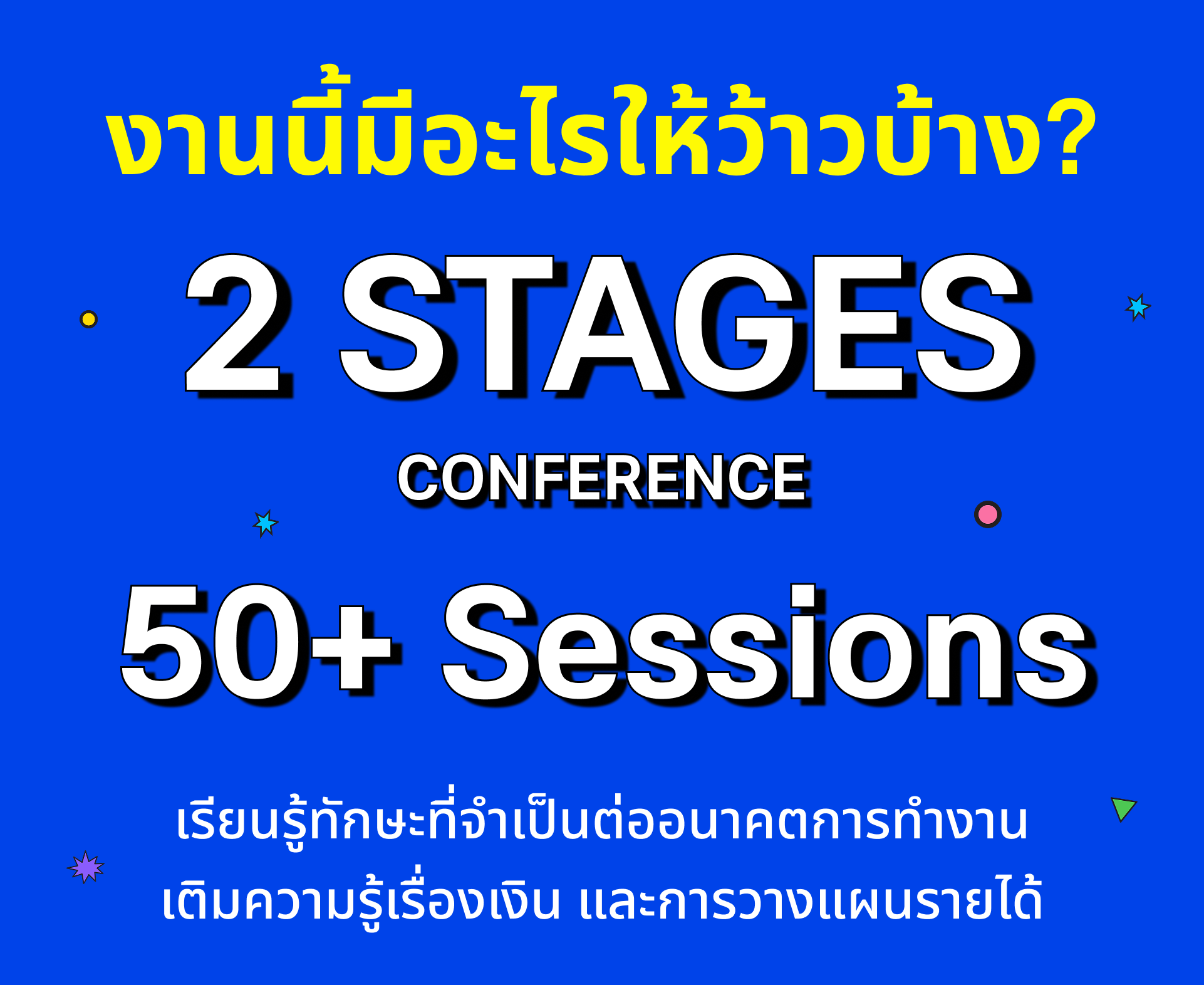 งานนี้มีอะไรให้ว้าวบ้าง?

2 STAGES

CONFERENCE

50+ Sessions

เรียนรู้ทักษะที่จำเป็นต่ออนาคตการทำงาน
เติมความรู้เรื่องเงิน และการวางแผนรายได้